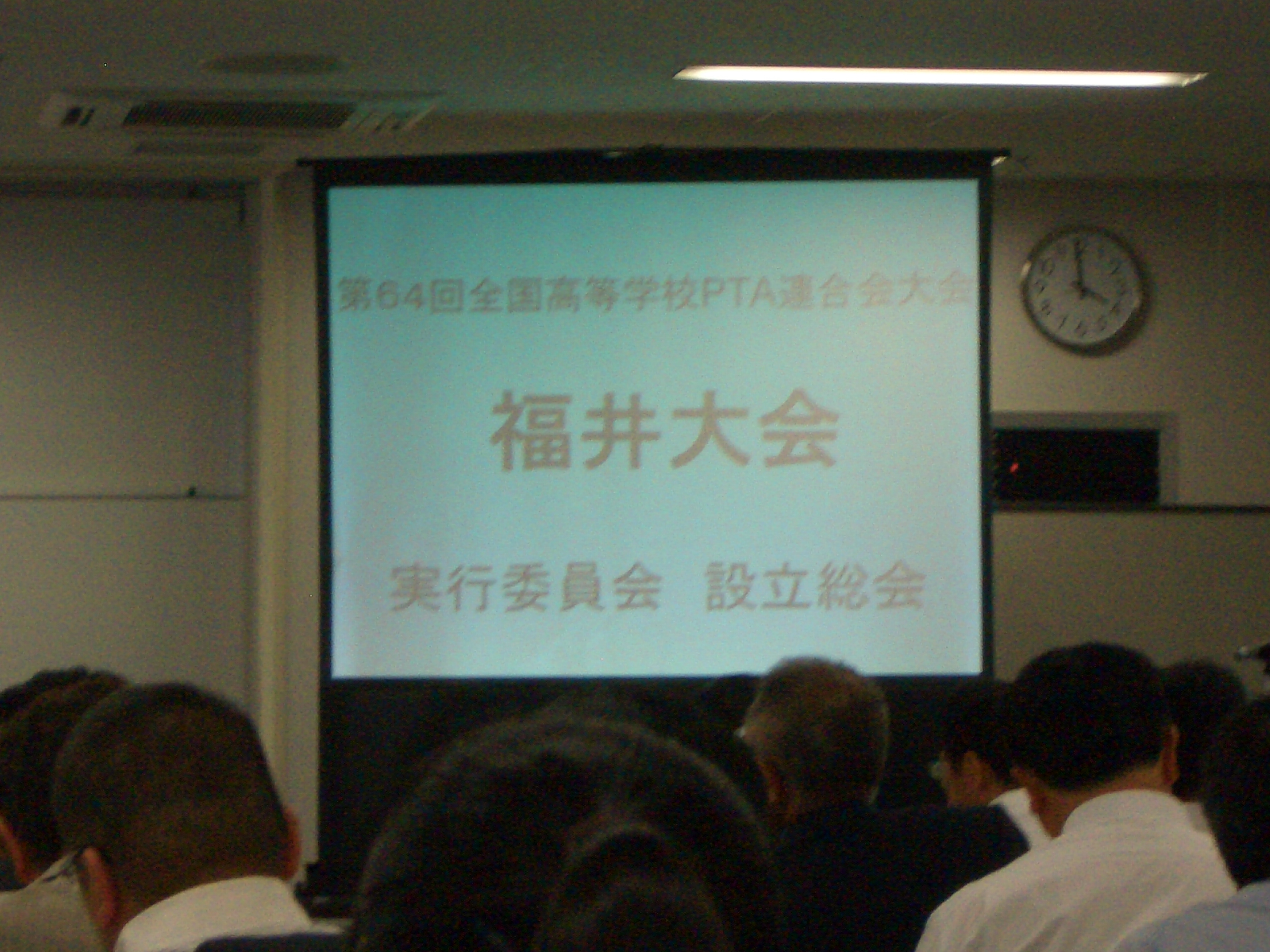 第64回全国高等学校PTA連合会大会

福井大会

実行委員会　設立総会